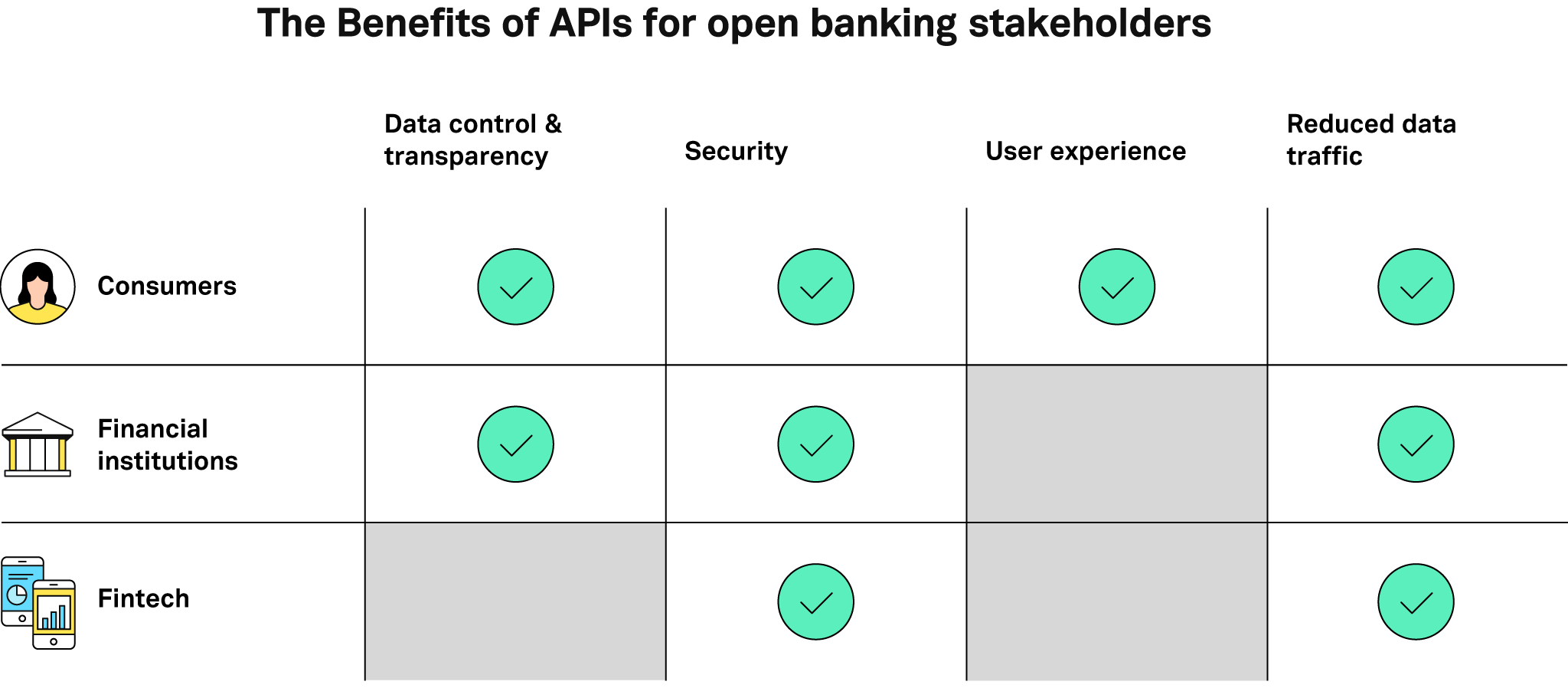 The Benefits of APIs for open banking stakeholders

| | Data control & transparency | Security | User experience | Reduced data traffic |
|---|---|---|---|---|
| Consumers | ✓ | ✓ | ✓ | ✓ |
| Financial institutions | ✓ | ✓ | | ✓ |
| Fintech | | ✓ | | ✓ |